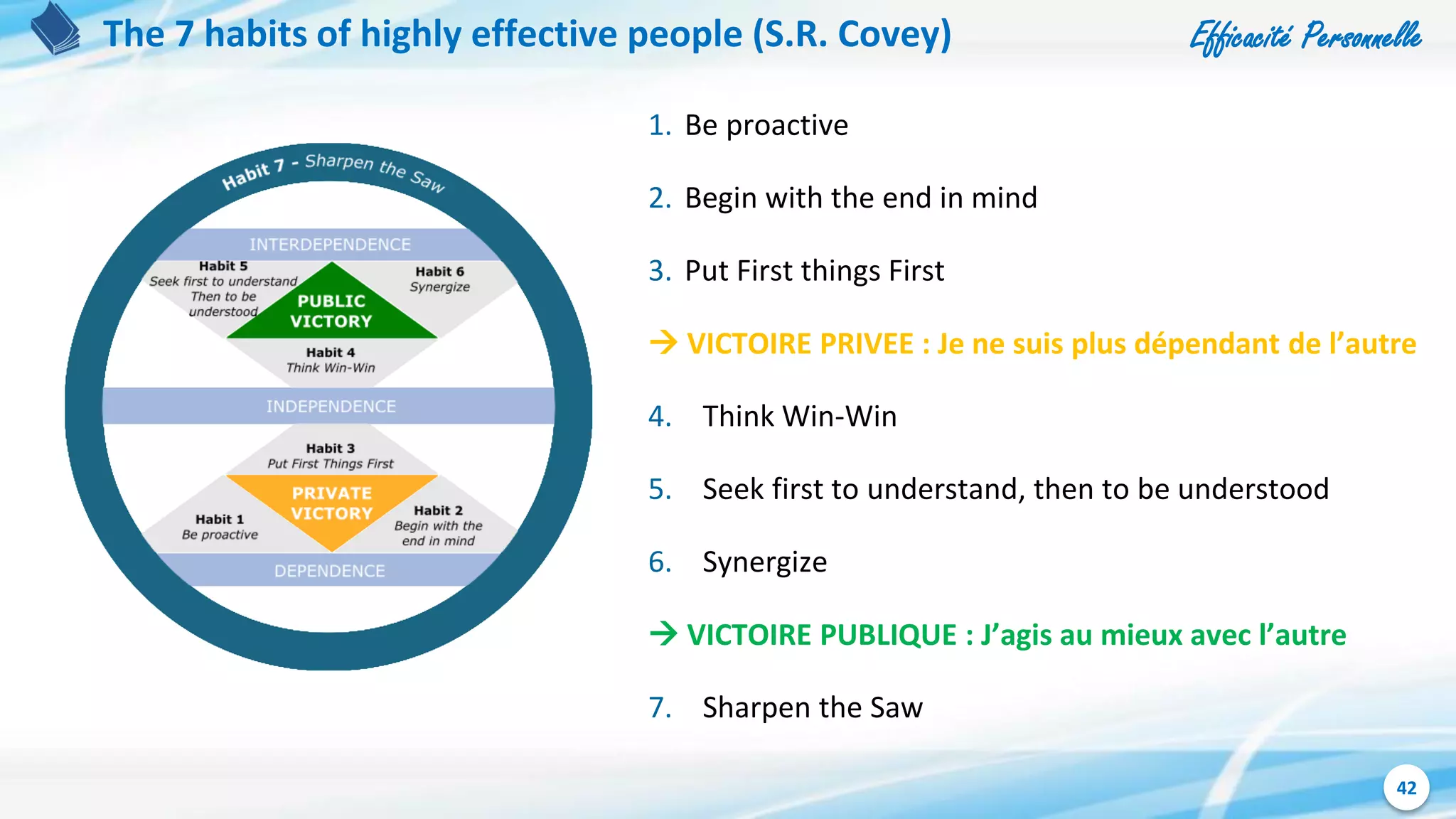 The 7 habits of highly effective people (S.R. Covey)

Efficacité Personnelle

Habit 7 - Sharpen the Saw

INTERDEPENDENCE

Habit 5
Seek first to understand Then to be understood

PUBLIC VICTORY

Habit 6
Synergize

Habit 4
Think Win-Win

INDEPENDENCE

Habit 3
Put First Things First

PRIVATE VICTORY

Habit 1
Be proactive

Habit 2
Begin with the end in mind

DEPENDENCE

1. Be proactive

2. Begin with the end in mind

3. Put First things First

→ VICTOIRE PRIVEE : Je ne suis plus dépendant de l'autre

4. Think Win-Win

5. Seek first to understand, then to be understood

6. Synergize

→ VICTOIRE PUBLIQUE : J'agis au mieux avec l'autre

7. Sharpen the Saw

42